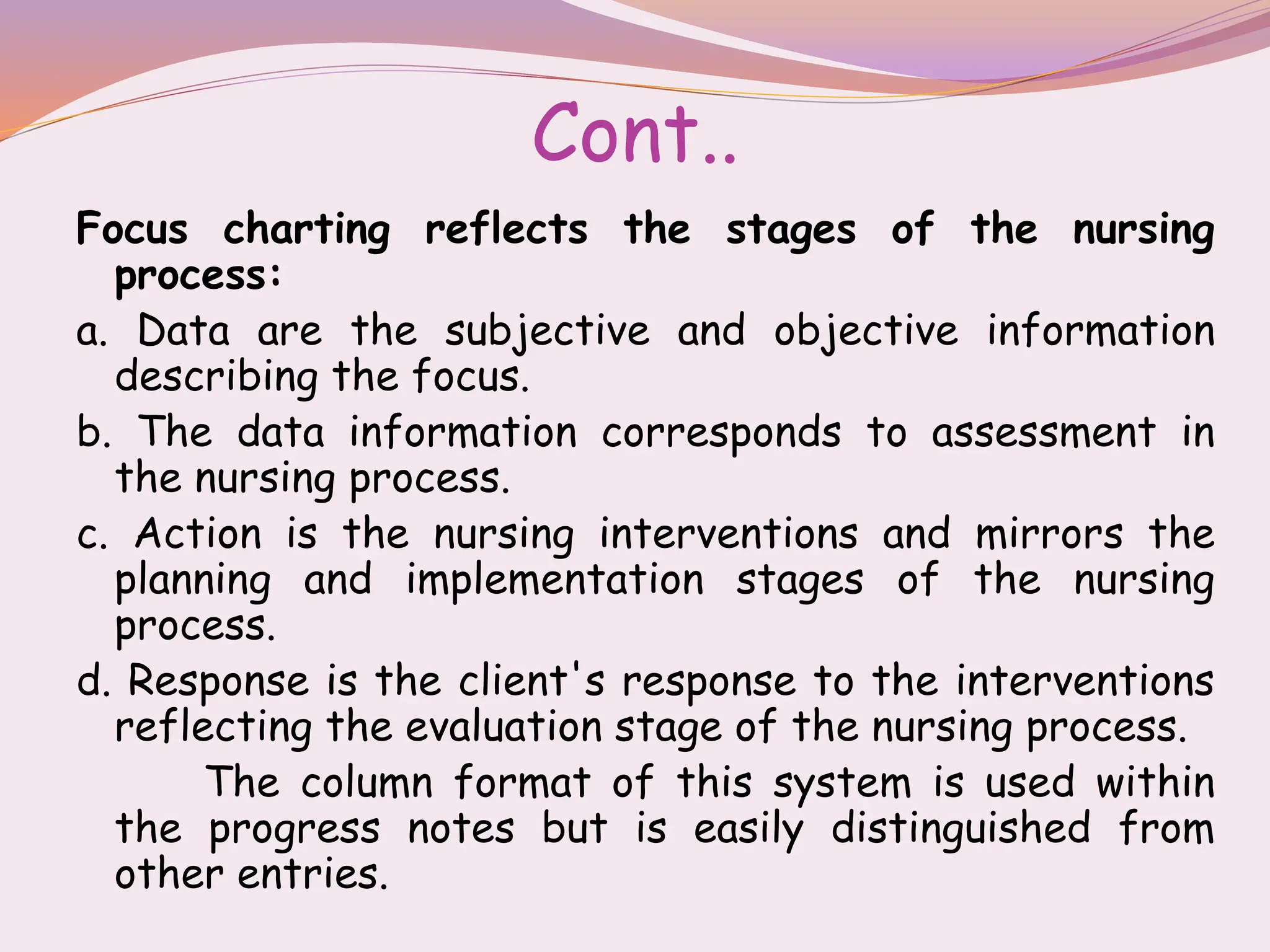 Cont..

Focus charting reflects the stages of the nursing process:

a. Data are the subjective and objective information describing the focus.

b. The data information corresponds to assessment in the nursing process.

c. Action is the nursing interventions and mirrors the planning and implementation stages of the nursing process.

d. Response is the client's response to the interventions reflecting the evaluation stage of the nursing process.

The column format of this system is used within the progress notes but is easily distinguished from other entries.